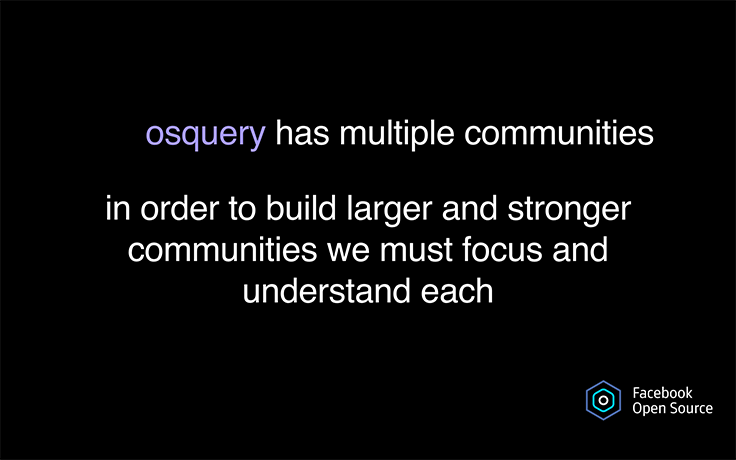 osquery has multiple communities

in order to build larger and stronger communities we must focus and understand each

Facebook
Open Source